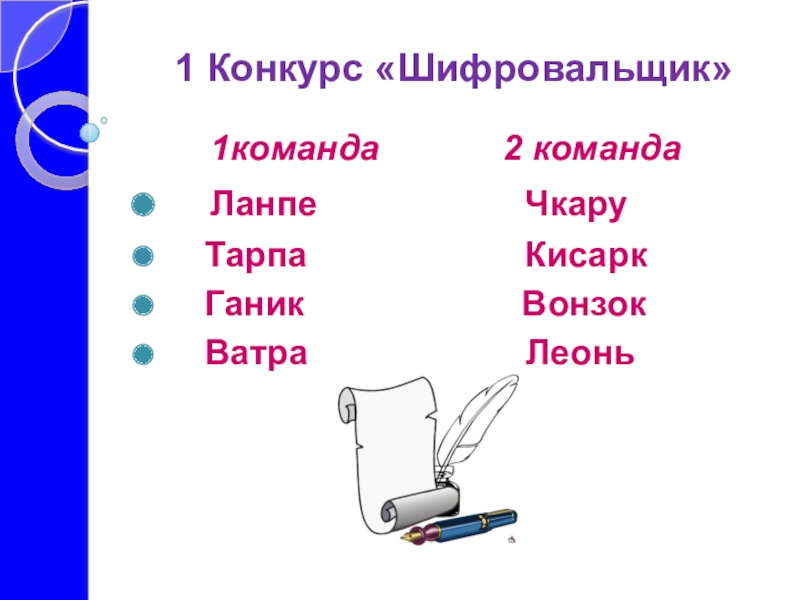 1 Конкурс «Шифровальщик»

1команда

Ланпе
Тарпа
Ганик
Ватра

2 команда

Чкару
Кисарк
Вонзок
Леонь